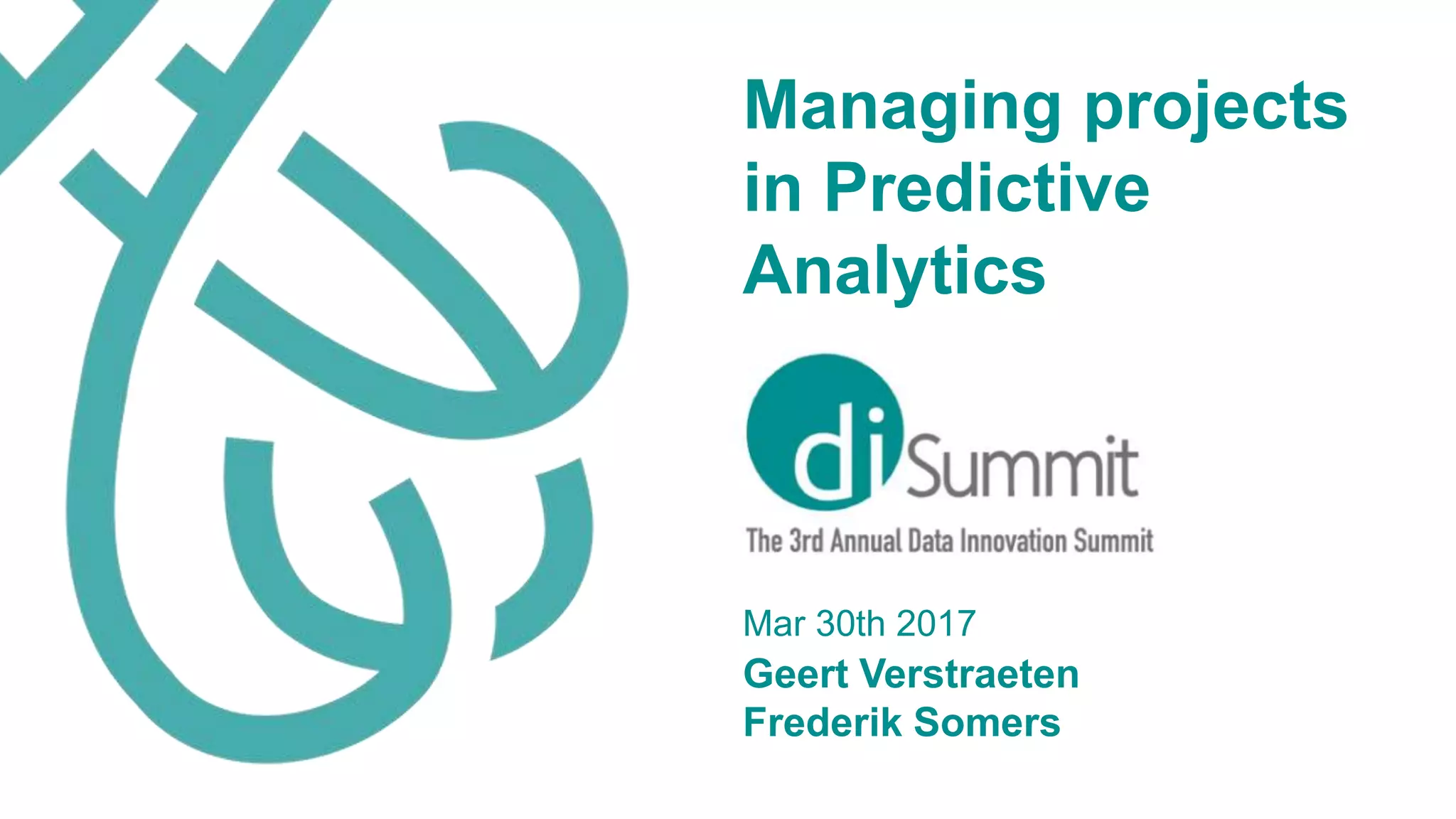 Managing projects in Predictive Analytics

di Summit

The 3rd Annual Data Innovation Summit

Mar 30th 2017

Geert Verstraeten
Frederik Somers